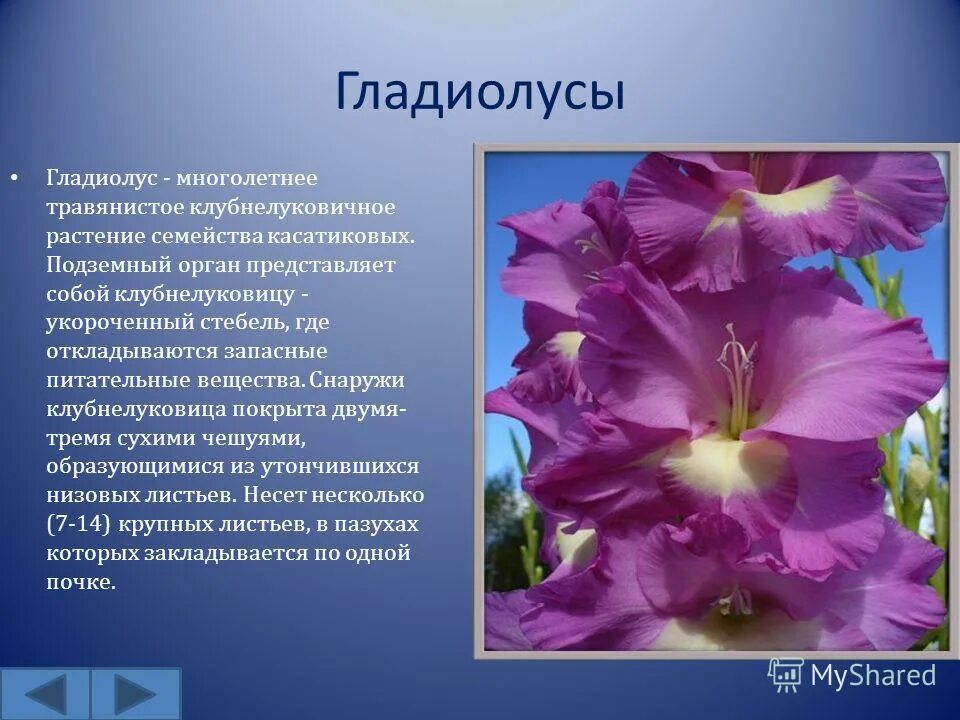 Гладиолусы

• Гладиолус - многолетнее травянистое клубнелуковичное растение семейства касатиковых. Подземный орган представляет собой клубнелуковицу - укороченный стебель, где откладываются запасные питательные вещества. Снаружи клубнелуковица покрыта двумя-тремя сухими чешуями, образующимися из утончившихся низовых листьев. Несет несколько (7-14) крупных листьев, в пазухах которых закладывается по одной почке.

MyShared